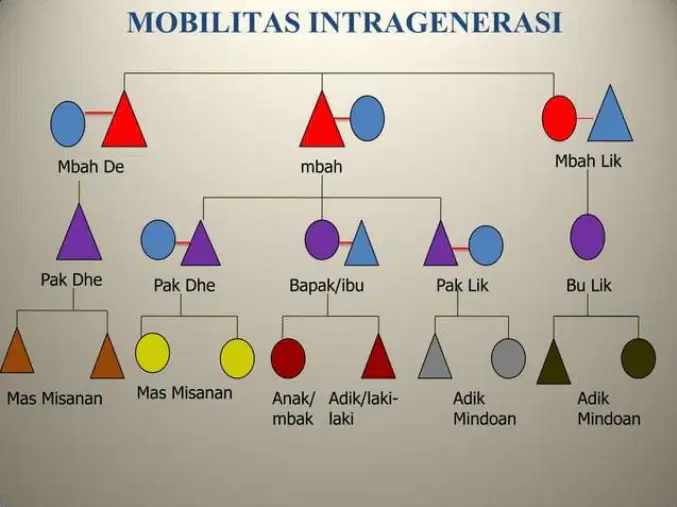 MOBILITAS INTRAGENERASI

Mbah De

mbah

Mbah Lik

Pak Dhe

Pak Dhe

Bapak/ibu

Pak Lik

Bu Lik

Mas Misanan

Mas Misanan

Anak/ mbak

Adik/laki-laki

Adik Mindoan

Adik Mindoan